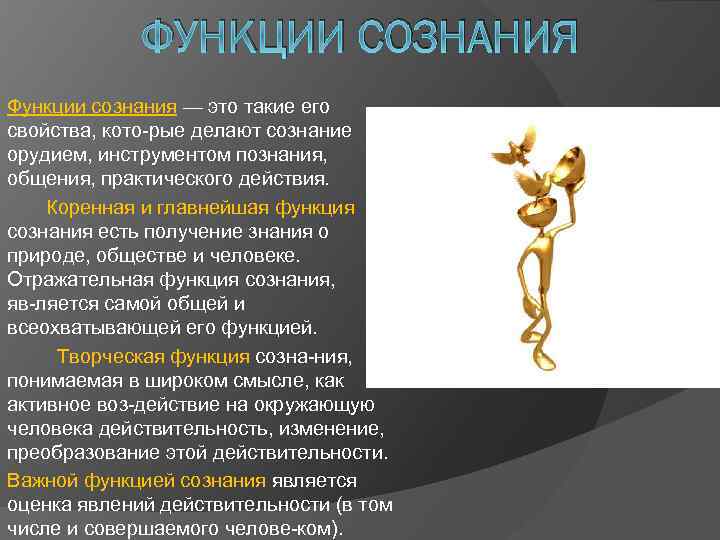 ФУНКЦИИ СОЗНАНИЯ

Функции сознания — это такие его свойства, кото-рые делают сознание орудием, инструментом познания, общения, практического действия.

Коренная и главнейшая функция сознания есть получение знания о природе, обществе и человеке. Отражательная функция сознания, яв-ляется самой общей и всеохватывающей его функцией.

Творческая функция созна-ния, понимаемая в широком смысле, как активное воз-действие на окружающую человека действительность, изменение, преобразование этой действительности.

Важной функцией сознания является оценка явлений действительности (в том числе и совершаемого челове-ком).